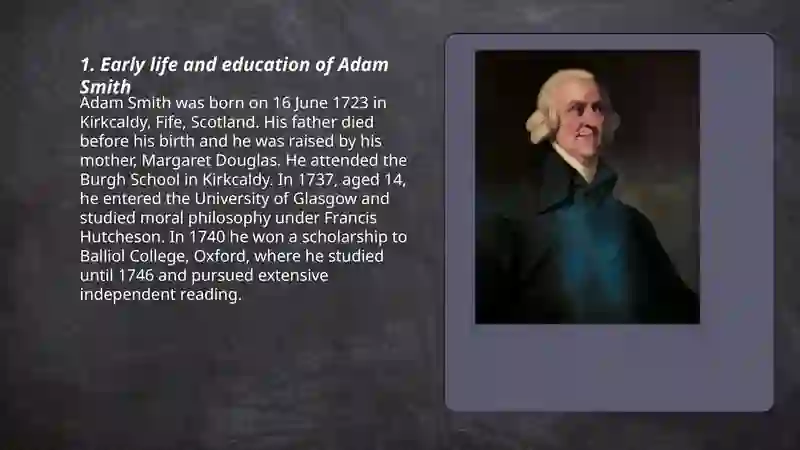 1. Early life and education of Adam Smith

Adam Smith was born on 16 June 1723 in Kirkcaldy, Fife, Scotland. His father died before his birth and he was raised by his mother, Margaret Douglas. He attended the Burgh School in Kirkcaldy. In 1737, aged 14, he entered the University of Glasgow and studied moral philosophy under Francis Hutcheson. In 1740 he won a scholarship to Balliol College, Oxford, where he studied until 1746 and pursued extensive independent reading.